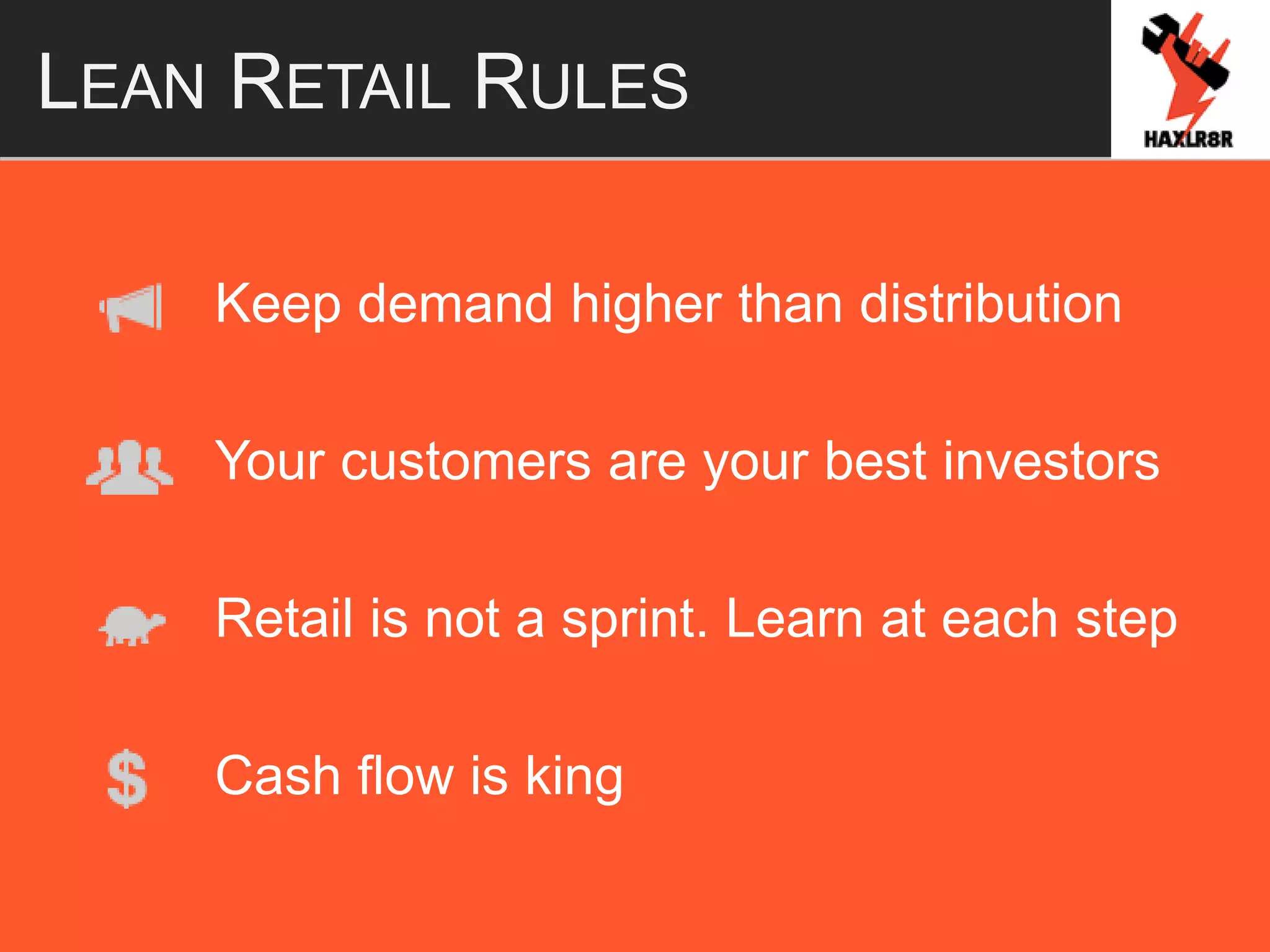 LEAN RETAIL RULES

HAXLR8R

Keep demand higher than distribution

Your customers are your best investors

Retail is not a sprint. Learn at each step

$ Cash flow is king